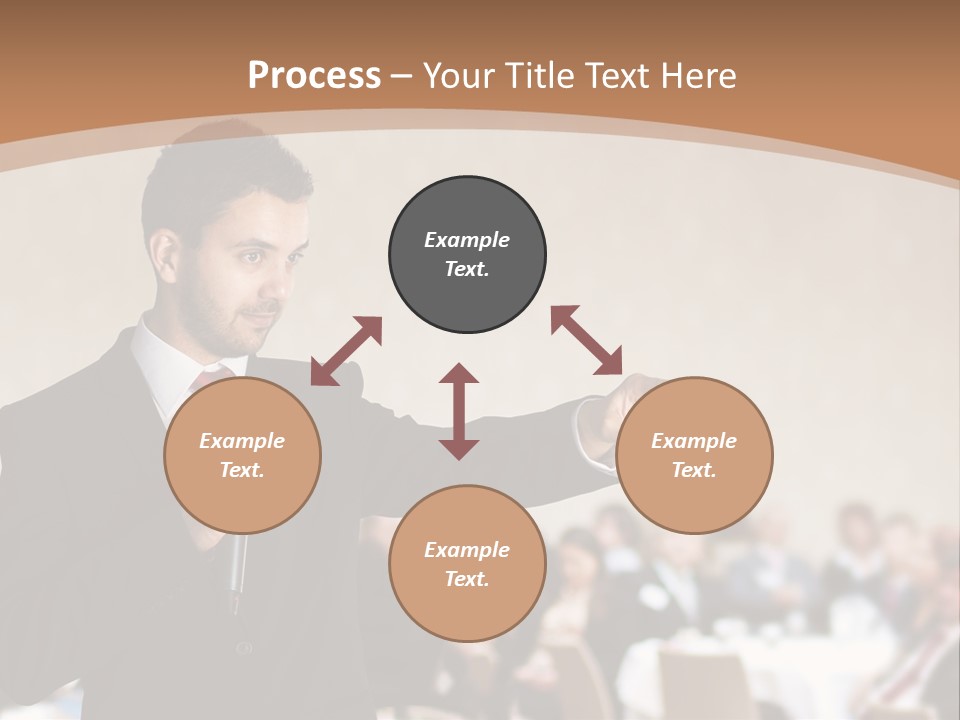 Process – Your Title Text Here

Example Text.

Example Text.

Example Text.

Example Text.